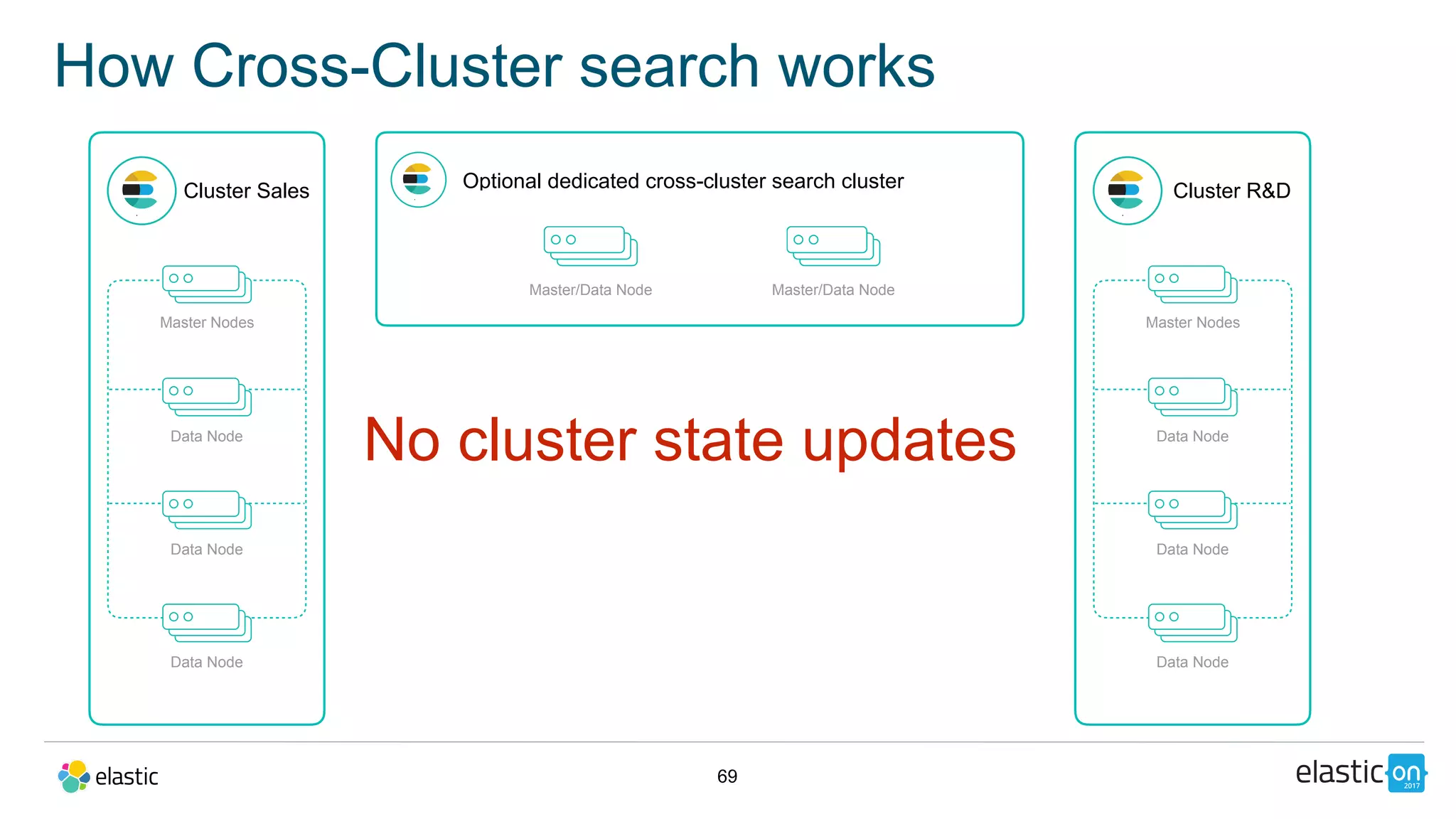 How Cross-Cluster search works

Cluster Sales

Master Nodes

Data Node

Data Node

Data Node

Optional dedicated cross-cluster search cluster

Master/Data Node

Master/Data Node

No cluster state updates

Cluster R&D

Master Nodes

Data Node

Data Node

Data Node

elastic

69

elastic on 2017